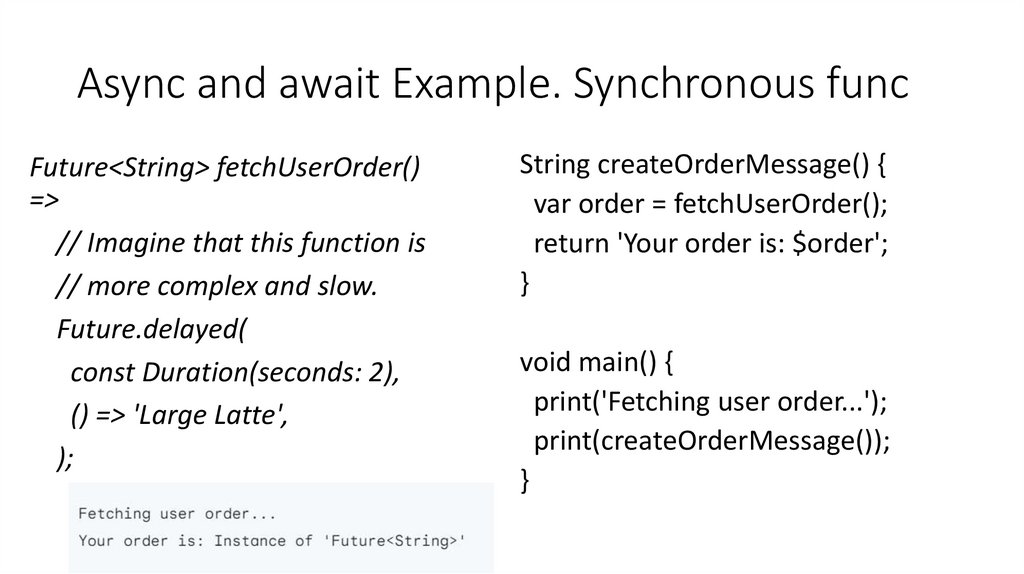 Async and await Example. Synchronous func

Future<String> fetchUserOrder() =>
  // Imagine that this function is
  // more complex and slow.
  Future.delayed(
    const Duration(seconds: 2),
    () => 'Large Latte',
  );

Fetching user order...
Your order is: Instance of 'Future<String>'

String createOrderMessage() {
  var order = fetchUserOrder();
  return 'Your order is: $order';
}

void main() {
  print('Fetching user order...');
  print(createOrderMessage());
}